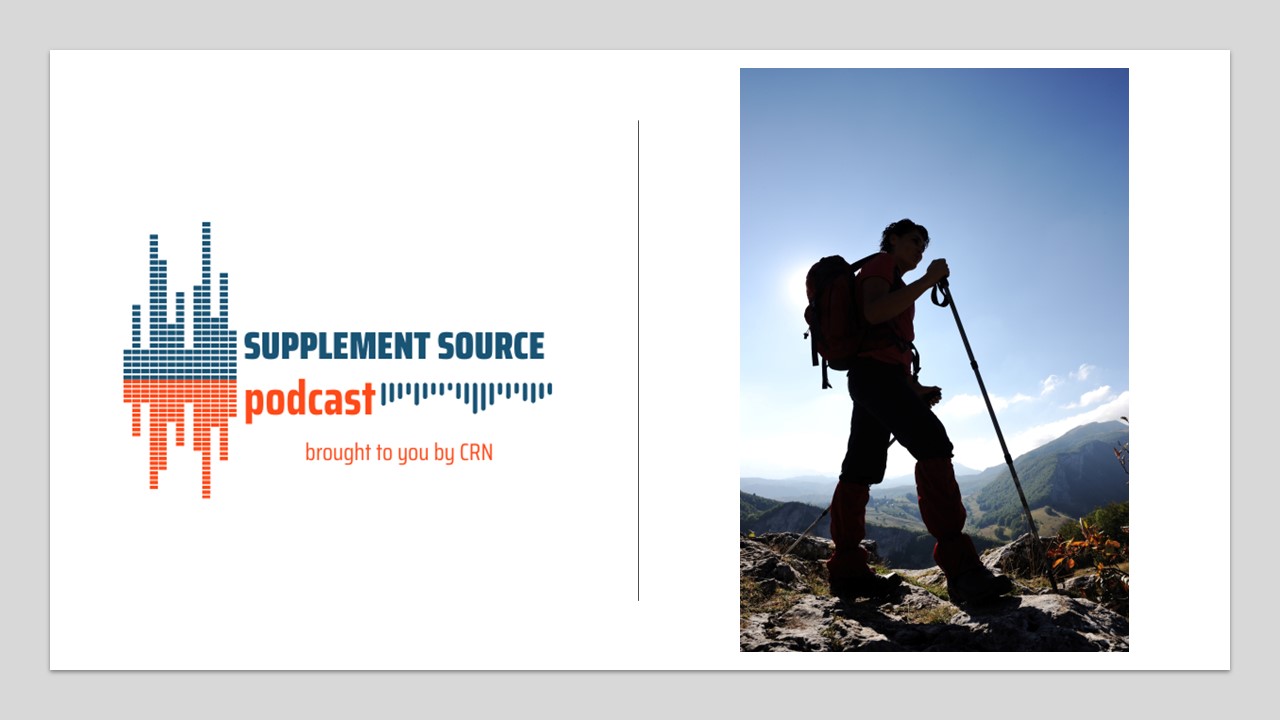 SUPPLEMENT SOURCE
podcast
brought to you by CRN